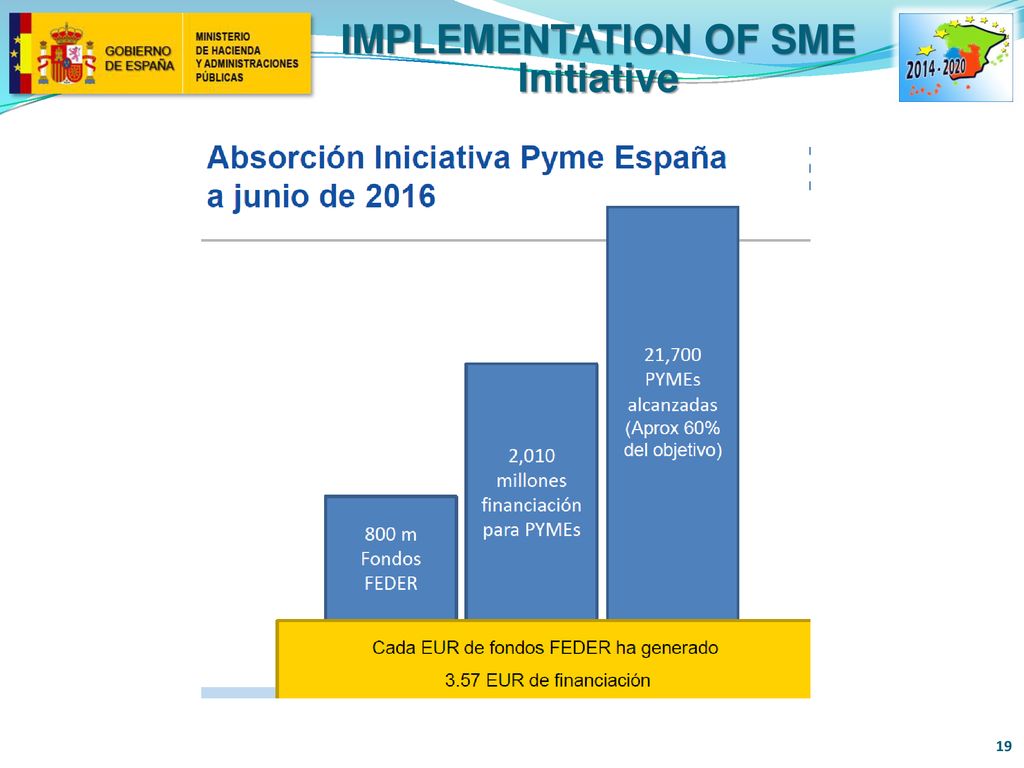 GOBIERNO DE ESPAÑA

MINISTERIO DE HACIENDA Y ADMINISTRACIONES PÚBLICAS

IMPLEMENTATION OF SME Initiative

2014 - 2020

Absorción Iniciativa Pyme España a junio de 2016

800 m Fondos FEDER

2,010 millones financiación para PYMEs

21,700 PYMEs alcanzadas (Aprox 60% del objetivo)

Cada EUR de fondos FEDER ha generado

3.57 EUR de financiación

19